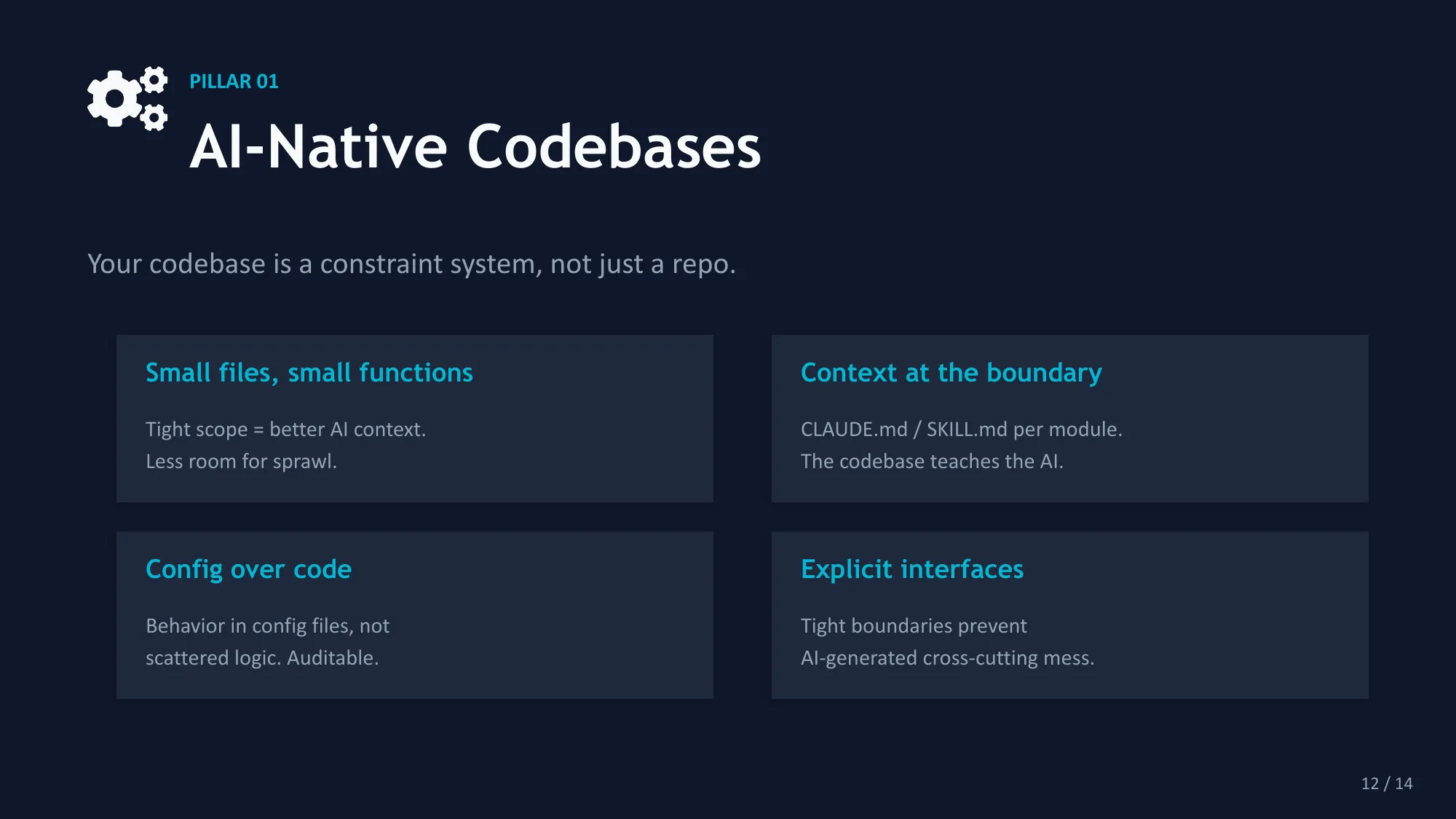 PILLAR 01

AI-Native Codebases

Your codebase is a constraint system, not just a repo.

Small files, small functions

Tight scope = better AI context.
Less room for sprawl.

Context at the boundary

CLAUDE.md / SKILL.md per module.
The codebase teaches the AI.

Config over code

Behavior in config files, not scattered logic. Auditable.

Explicit interfaces

Tight boundaries prevent AI-generated cross-cutting mess.

12 / 14